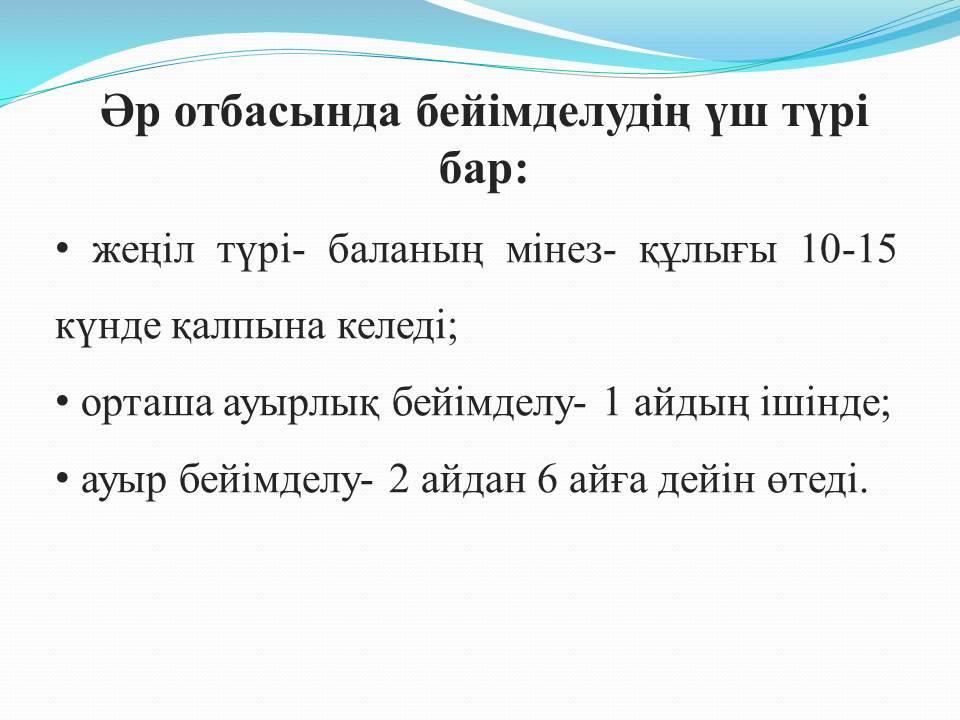 Әр отбасында бейімделудің үш түрі бар:

• жеңіл түрі- баланың мінез- құлығы 10-15 күнде қалпына келеді;

• орташа ауырлық бейімделу- 1 айдың ішінде;

• ауыр бейімделу- 2 айдан 6 айға дейін өтеді.